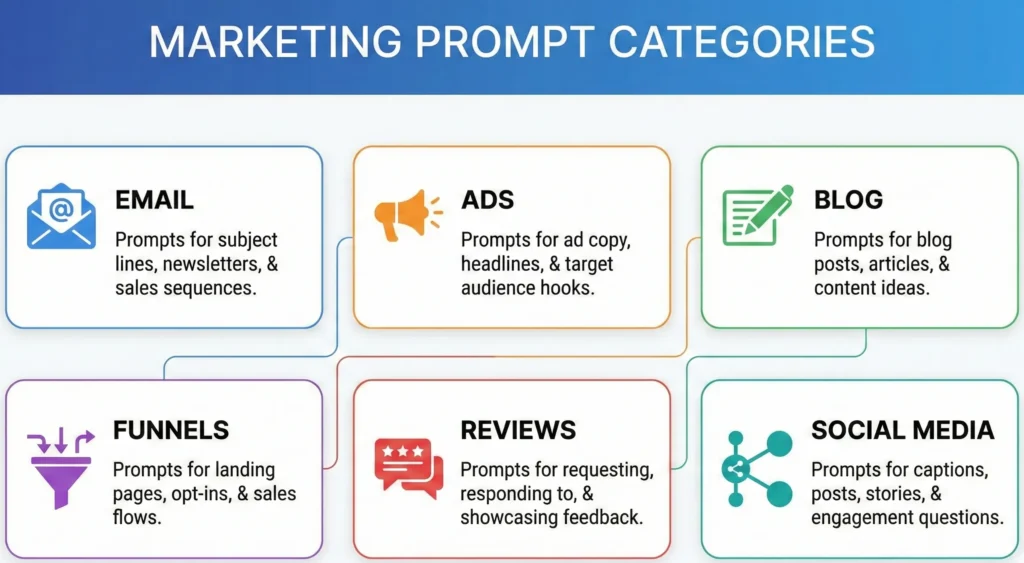 MARKETING PROMPT CATEGORIES

EMAIL

Prompts for subject lines, newsletters, & sales sequences.

ADS

Prompts for ad copy, headlines, & target audience hooks.

BLOG

Prompts for blog posts, articles, & content ideas.

FUNNELS

Prompts for landing pages, opt-ins, & sales flows.

REVIEWS

Prompts for requesting, responding to, & showcasing feedback.

SOCIAL MEDIA

Prompts for captions, posts, stories, & engagement questions.